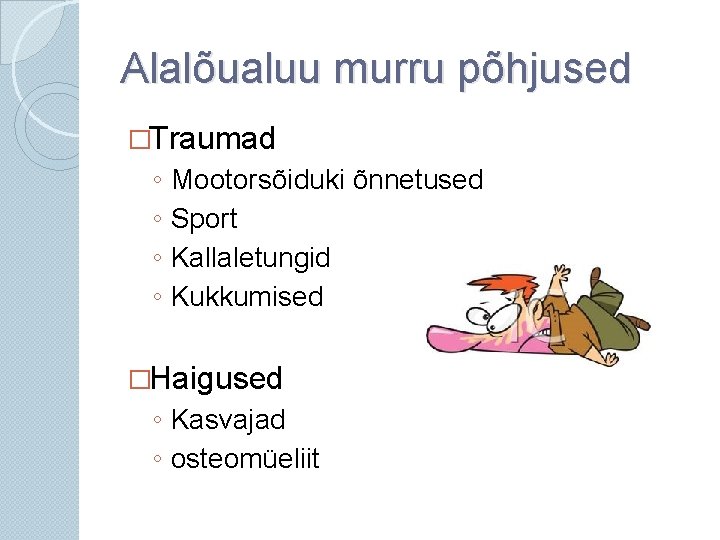 Alalõualuu murru põhjused

□Traumad
◦ Mootorsõiduki õnnetused
◦ Sport
◦ Kallaletungid
◦ Kukkumised

□Haigused
◦ Kasvajad
◦ osteomüeliit